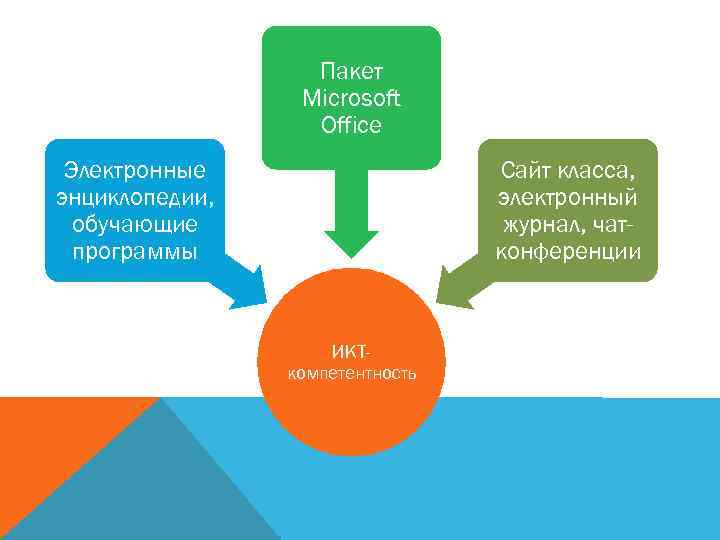 Электронные энциклопедии, обучающие программы

Пакет Microsoft Office

Сайт класса, электронный журнал, чат-конференции

ИКТ-компетентность